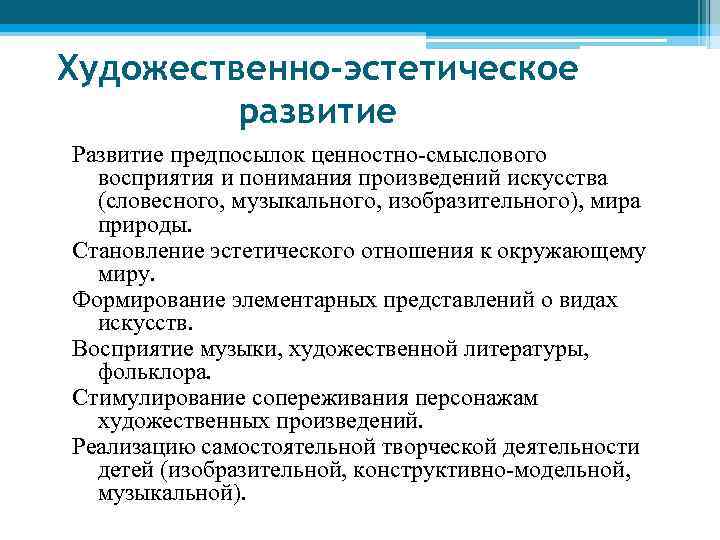 Художественно-эстетическое развитие

Развитие предпосылок ценностно-смыслового восприятия и понимания произведений искусства (словесного, музыкального, изобразительного), мира природы.

Становление эстетического отношения к окружающему миру.

Формирование элементарных представлений о видах искусств.

Восприятие музыки, художественной литературы, фольклора.

Стимулирование сопереживания персонажам художественных произведений.

Реализацию самостоятельной творческой деятельности детей (изобразительной, конструктивно-модельной, музыкальной).